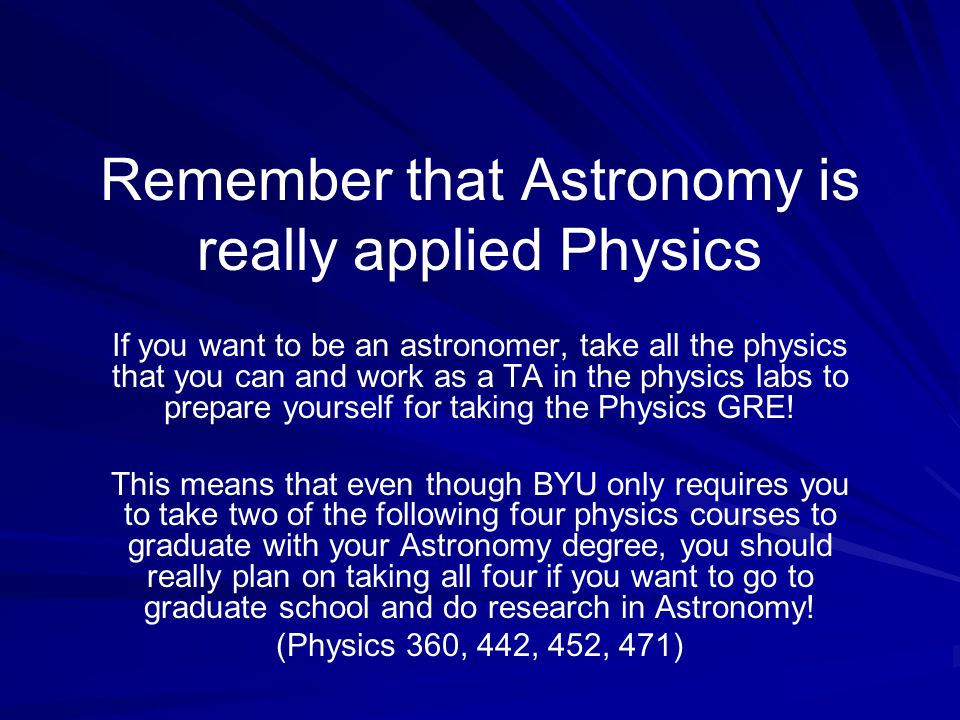 Remember that Astronomy is really applied Physics

If you want to be an astronomer, take all the physics that you can and work as a TA in the physics labs to prepare yourself for taking the Physics GRE!

This means that even though BYU only requires you to take two of the following four physics courses to graduate with your Astronomy degree, you should really plan on taking all four if you want to go to graduate school and do research in Astronomy!

(Physics 360, 442, 452, 471)